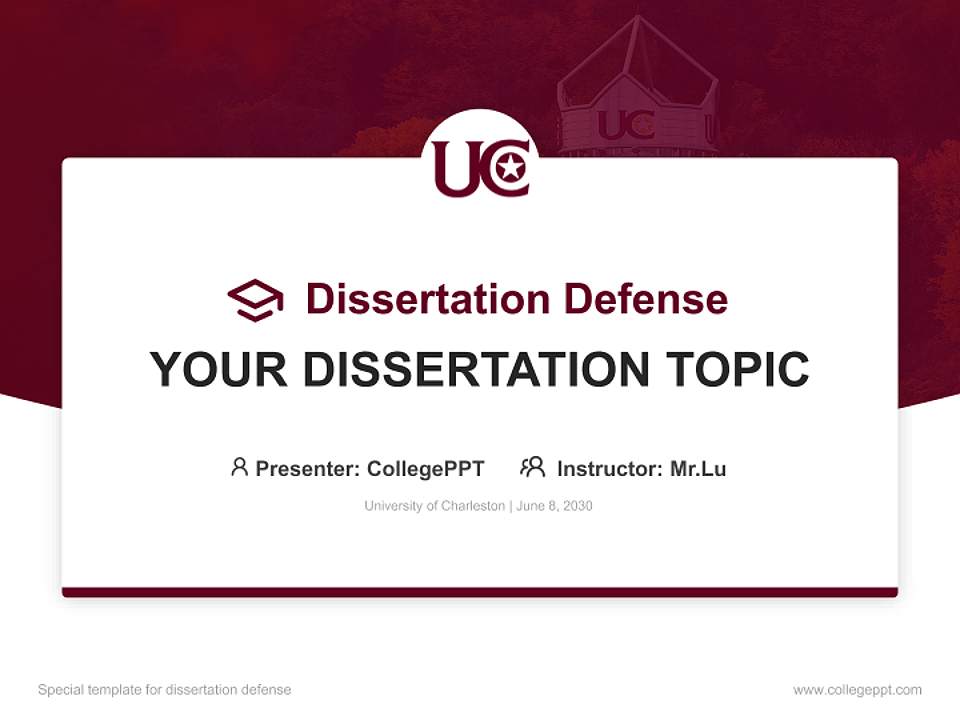 UC

UC

Dissertation Defense

YOUR DISSERTATION TOPIC

Presenter: CollegePPT Instructor: Mr.Lu

University of Charleston | June 8, 2030

Special template for dissertation defense

www.collegeppt.com